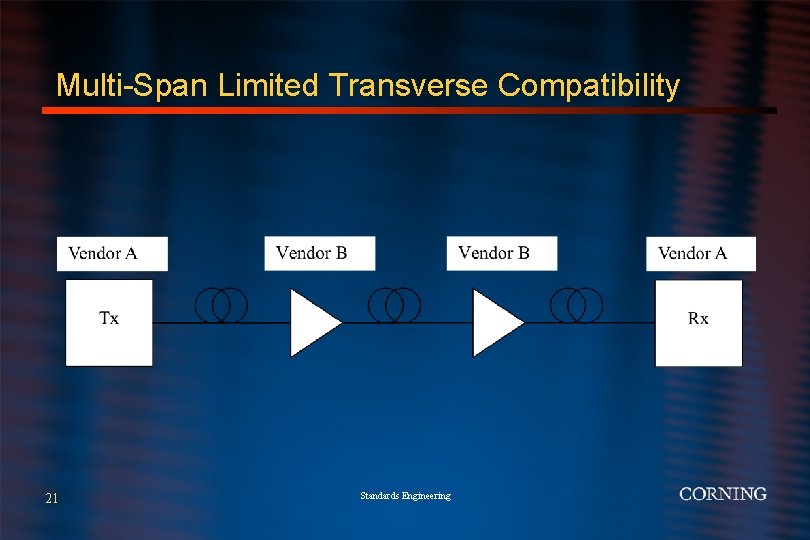 Multi-Span Limited Transverse Compatibility

Vendor A

Vendor B

Vendor B

Vendor A

Tx

Rx

21

Standards Engineering

CORNING